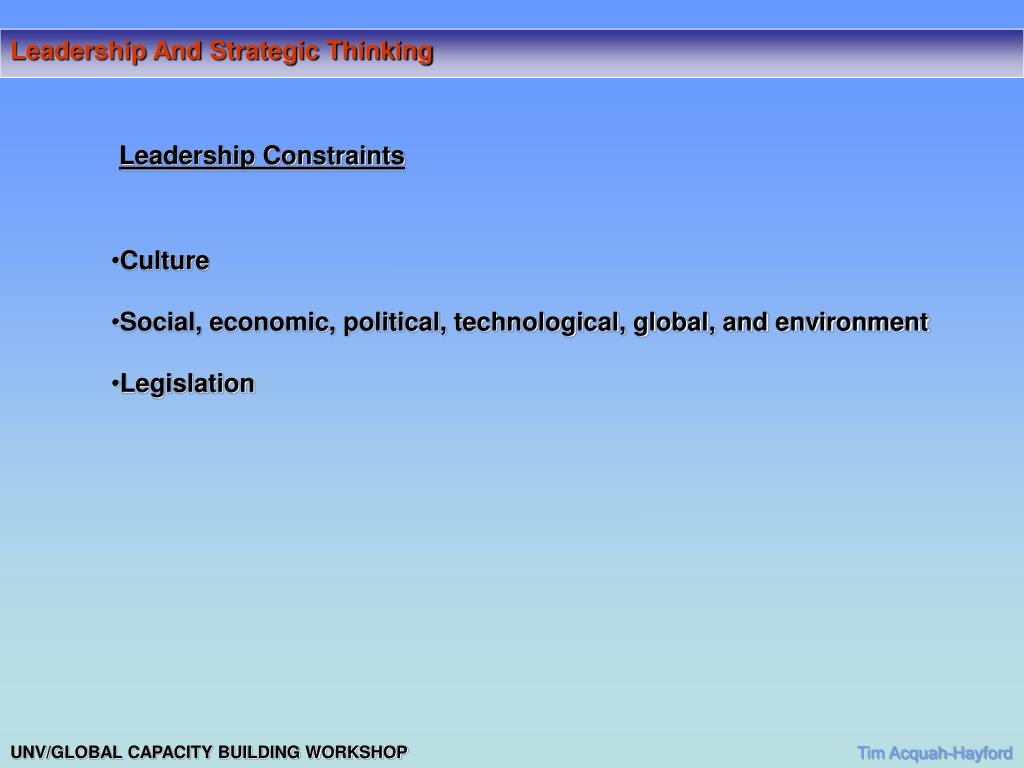 Leadership And Strategic Thinking

Leadership Constraints

•Culture

•Social, economic, political, technological, global, and environment

•Legislation

UNV/GLOBAL CAPACITY BUILDING WORKSHOP

Tim Acquah-Hayford